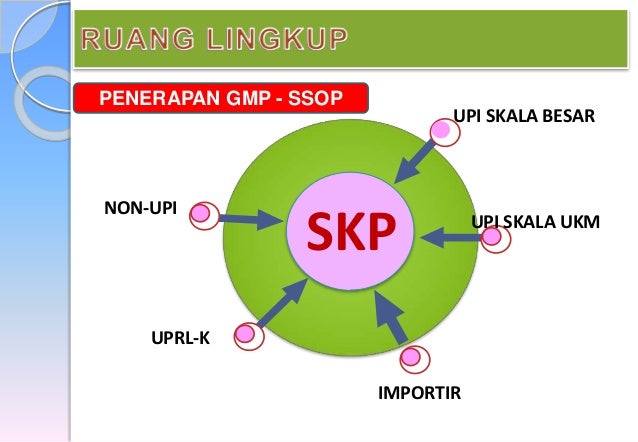 RUANG LINGKUP

PENERAPAN GMP - SSOP

UPI SKALA BESAR

NON-UPI

SKP

UPI SKALA UKM

UPRL-K

IMPORTIR